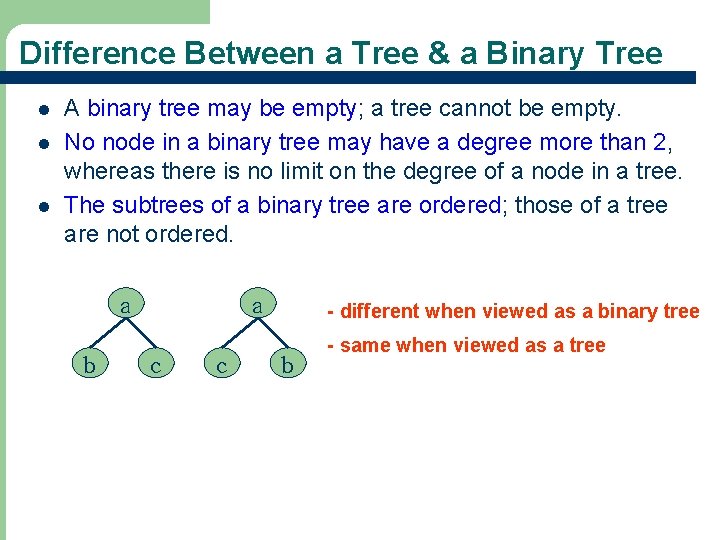 Difference Between a Tree & a Binary Tree

- A binary tree may be empty; a tree cannot be empty.
- No node in a binary tree may have a degree more than 2, whereas there is no limit on the degree of a node in a tree.
- The subtrees of a binary tree are ordered; those of a tree are not ordered.

a
b c

a
c b

- different when viewed as a binary tree
- same when viewed as a tree